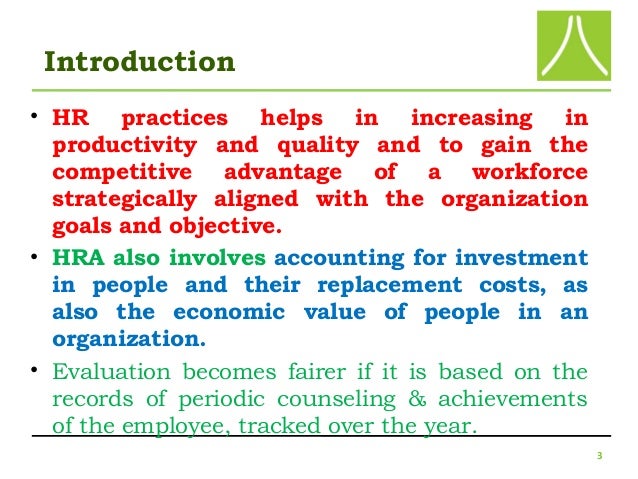 Introduction

• HR practices helps in increasing in productivity and quality and to gain the competitive advantage of a workforce strategically aligned with the organization goals and objective.

• HRA also involves accounting for investment in people and their replacement costs, as also the economic value of people in an organization.

• Evaluation becomes fairer if it is based on the records of periodic counseling & achievements of the employee, tracked over the year.

3